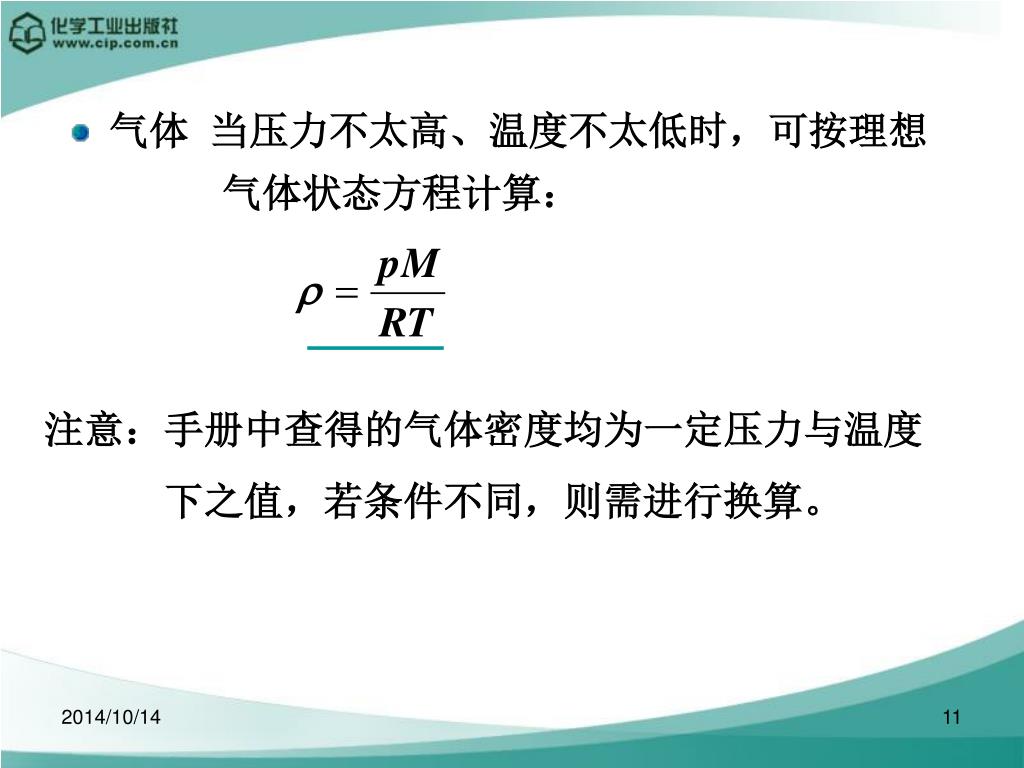 化学工业出版社
www.cip.com.cn

气体 当压力不太高、温度不太低时，可按理想气体状态方程计算：

$\rho = \frac{pM}{RT}$

注意：手册中查得的气体密度均为一定压力与温度下之值，若条件不同，则需进行换算。

2014/10/14

11